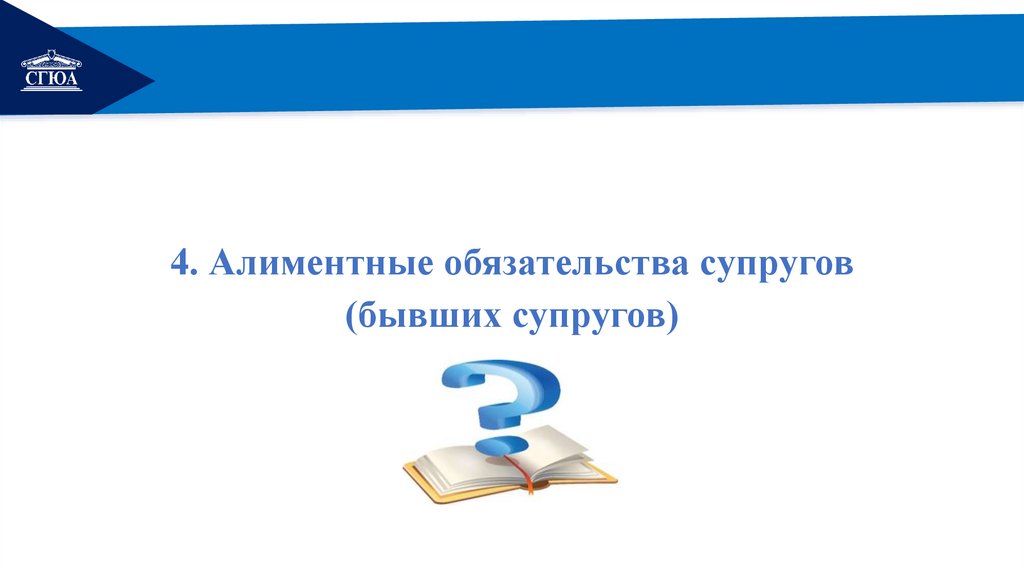 СГЮА

4. Алиментные обязательства супругов (бывших супругов)